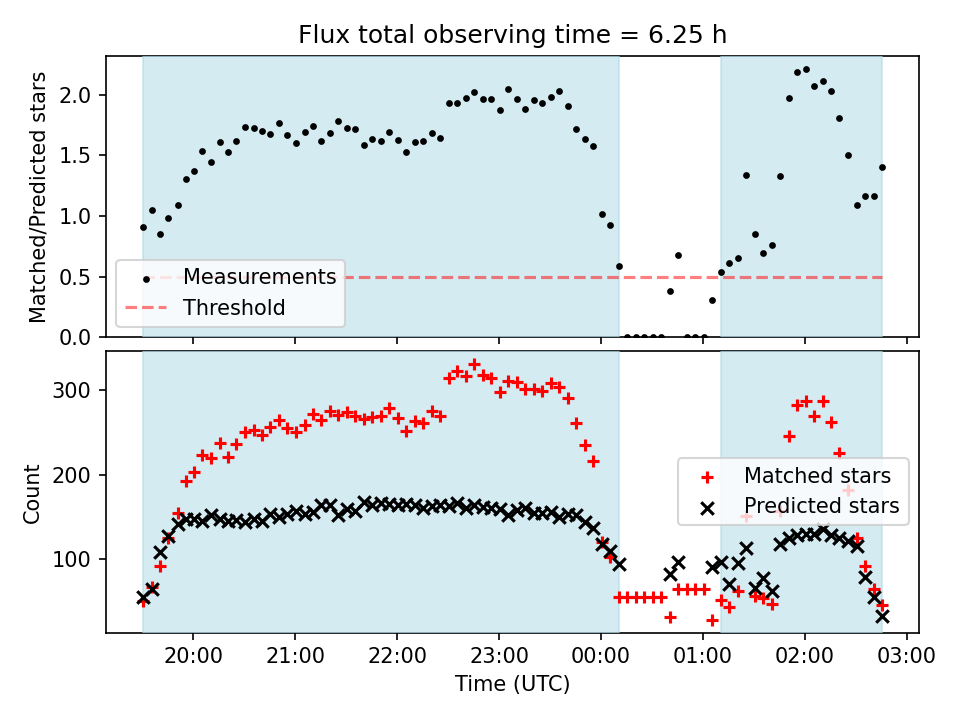 Flux total observing time = 6.25 h

Matched/Predicted stars

2.0
1.5
1.0
0.5
0.0

Measurements
Threshold

Count

300
200
100

Matched stars
Predicted stars

20:00
21:00
22:00
23:00
00:00
01:00
02:00
03:00

Time (UTC)